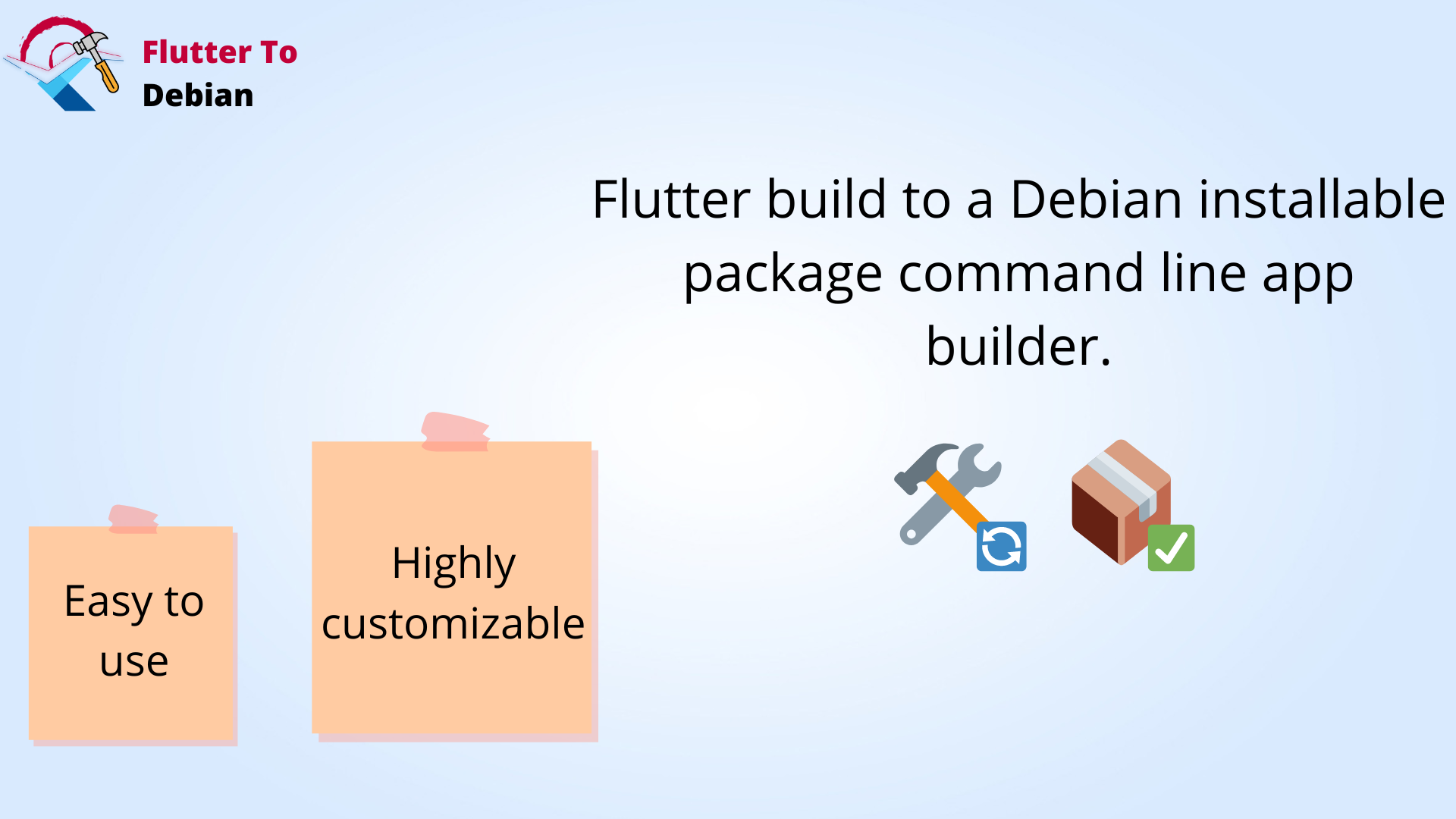 Flutter To
Debian

Flutter build to a Debian installable package command line app builder.

Easy to use

Highly customizable